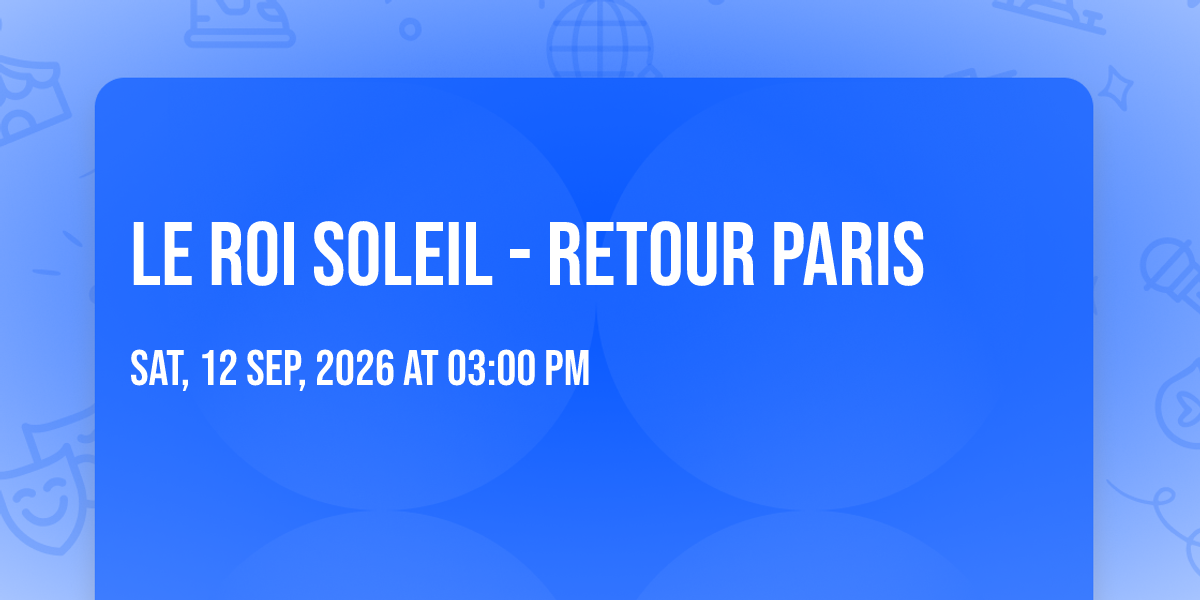 LE ROI SOLEIL - RETOUR PARIS

SAT, 12 SEP, 2026 AT 03:00 PM